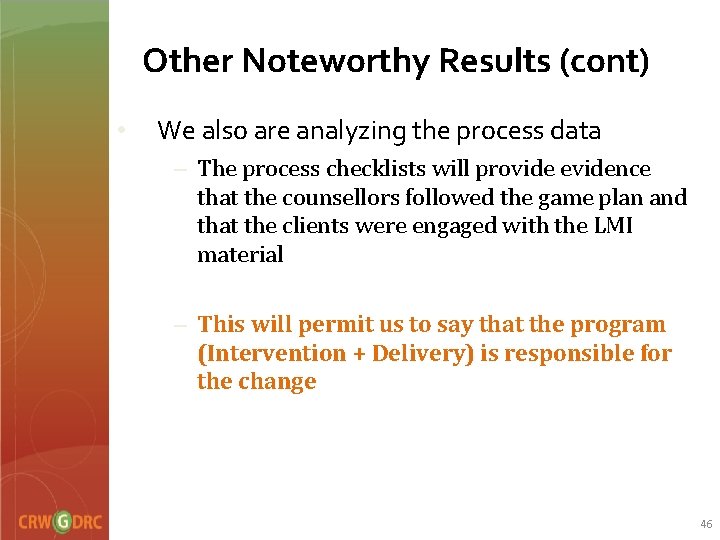 Other Noteworthy Results (cont)

• We also are analyzing the process data

– The process checklists will provide evidence that the counsellors followed the game plan and that the clients were engaged with the LMI material

– This will permit us to say that the program (Intervention + Delivery) is responsible for the change

CRWGDRC

46